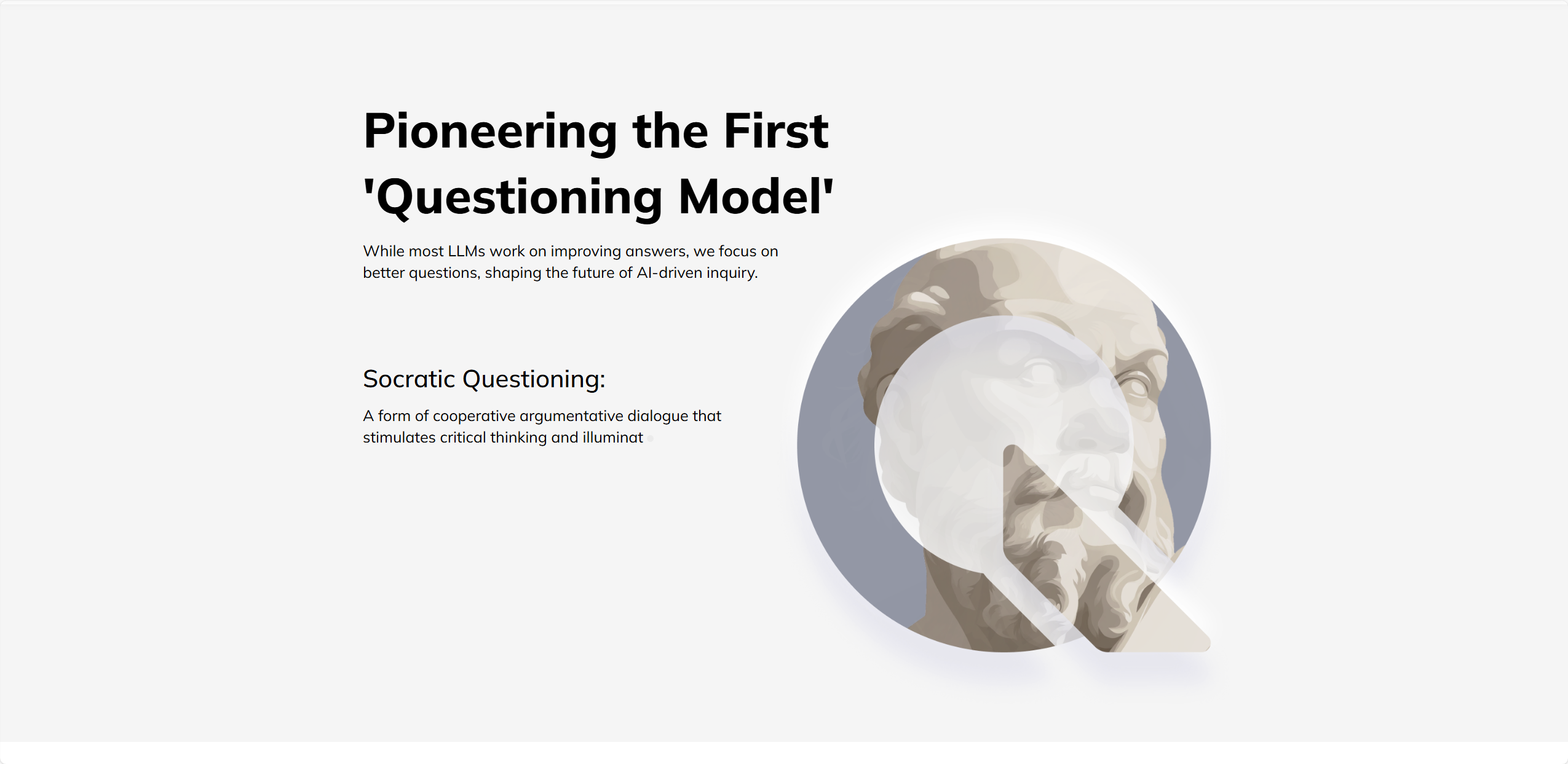 Pioneering the First 'Questioning Model'

While most LLMs work on improving answers, we focus on better questions, shaping the future of AI-driven inquiry.

Socratic Questioning:

A form of cooperative argumentative dialogue that stimulates critical thinking and illuminat